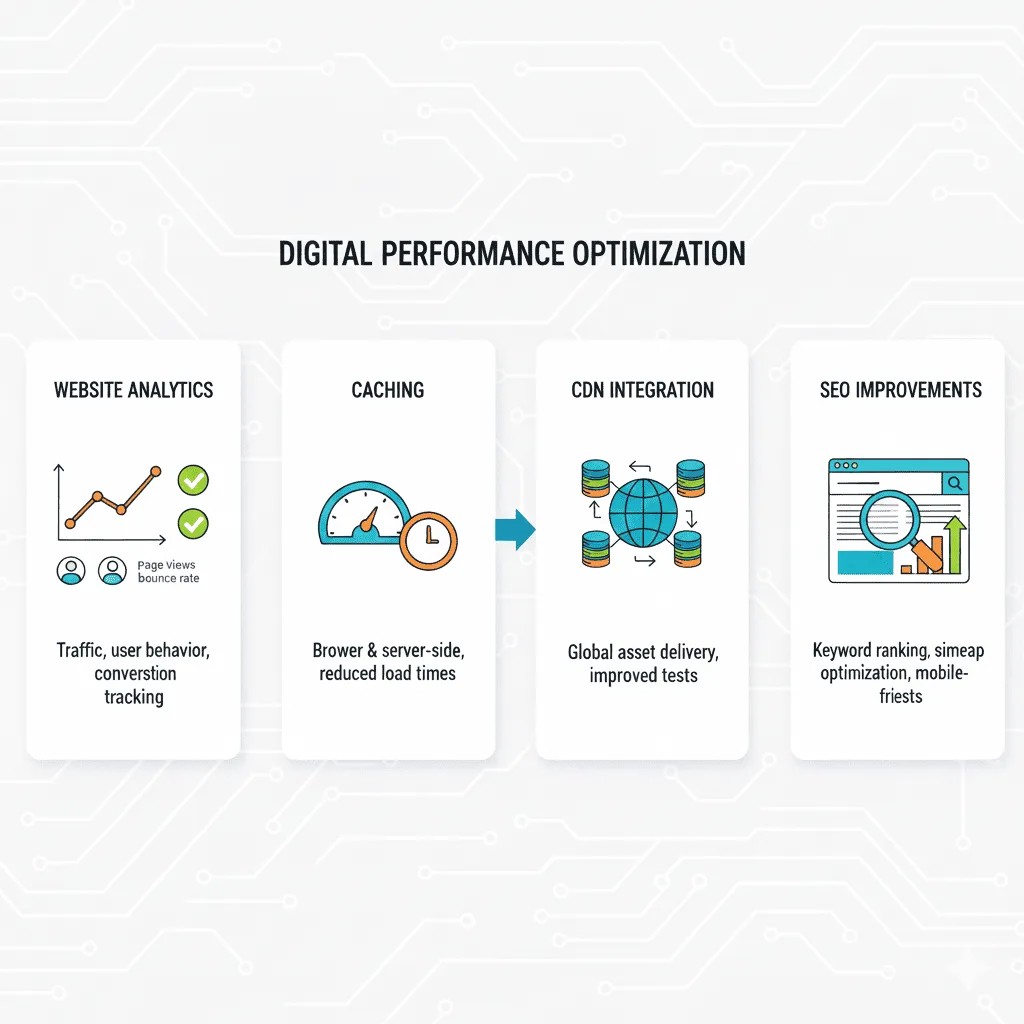 DIGITAL PERFORMANCE OPTIMIZATION

WEBSITE ANALYTICS

Page views
bounce rate

Traffic, user behavior, converstion tracking

CACHING

Brower & server-side, reduced load times

CDN INTEGRATION

Global asset delivery, improved tests

SEO IMPROVEMENTS

Keyword ranking, simeap optimization, mobile-friests